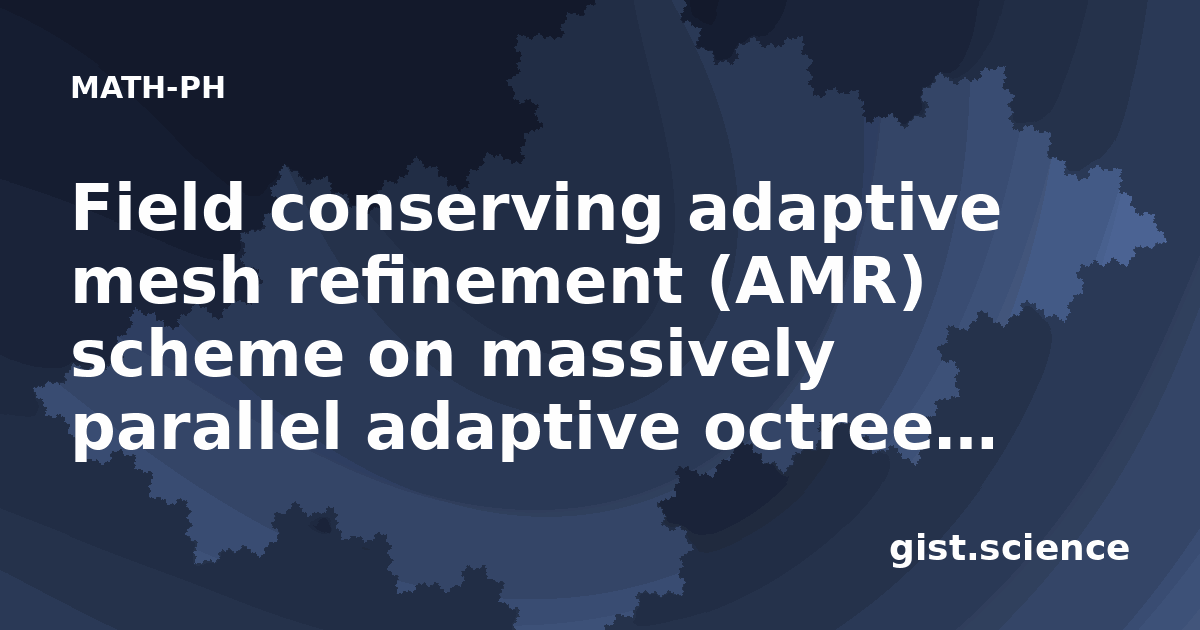 MATH-PH

Field conserving adaptive mesh refinement (AMR) scheme on massively parallel adaptive octree...

gist.science